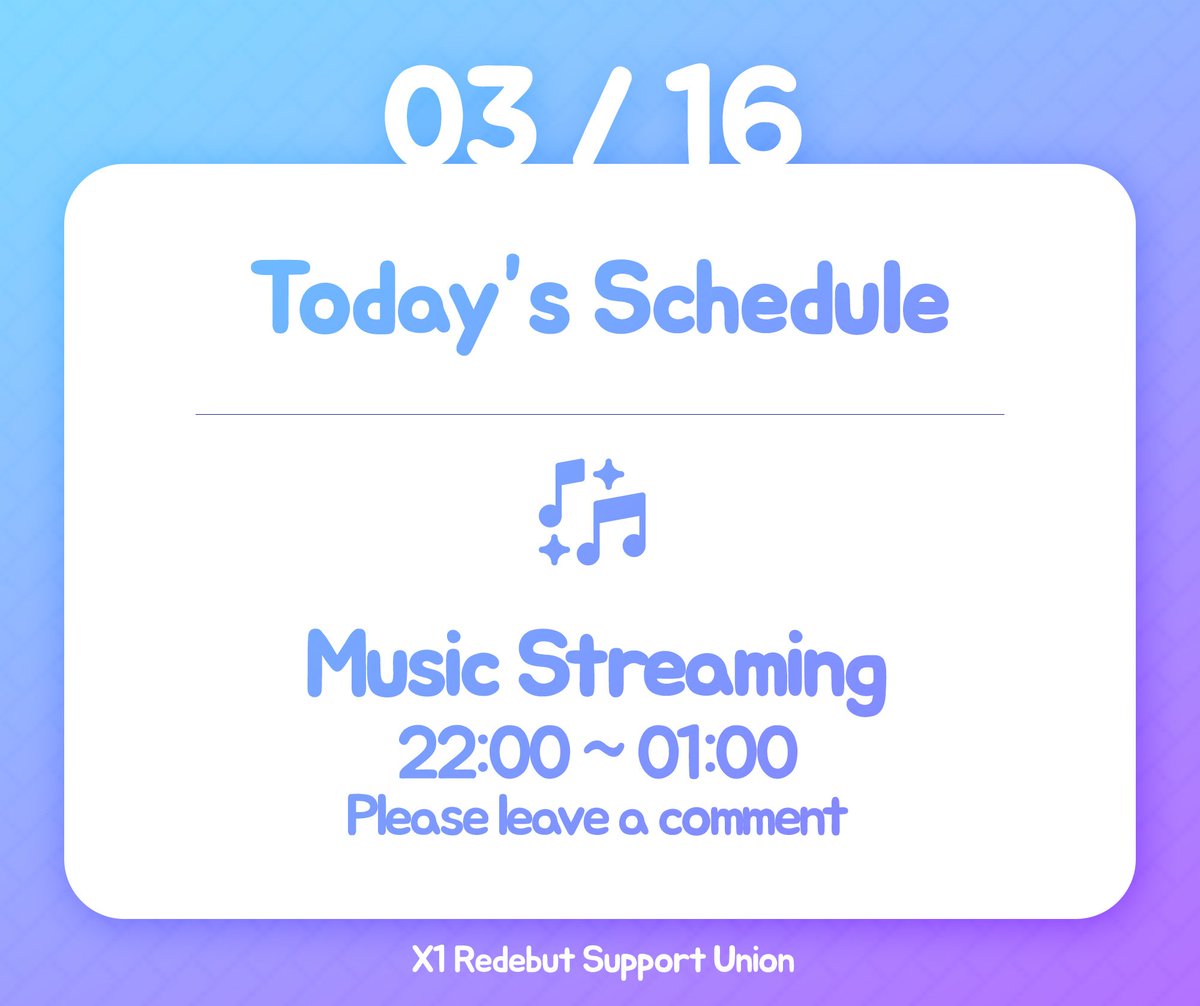 03 / 16

Today's Schedule

Music Streaming
22:00 ~ 01:00
Please leave a comment

X1 Redebut Support Union